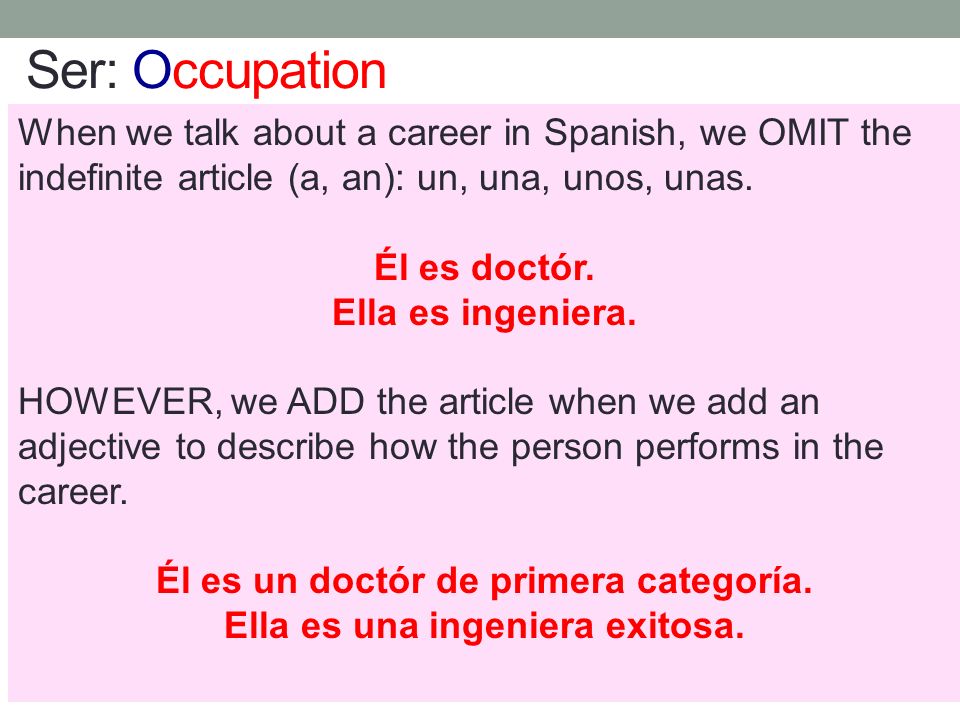 Ser: Occupation

When we talk about a career in Spanish, we OMIT the indefinite article (a, an): un, una, unos, unas.

Él es doctór.
Ella es ingeniera.

HOWEVER, we ADD the article when we add an adjective to describe how the person performs in the career.

Él es un doctór de primera categoría.
Ella es una ingeniera exitosa.